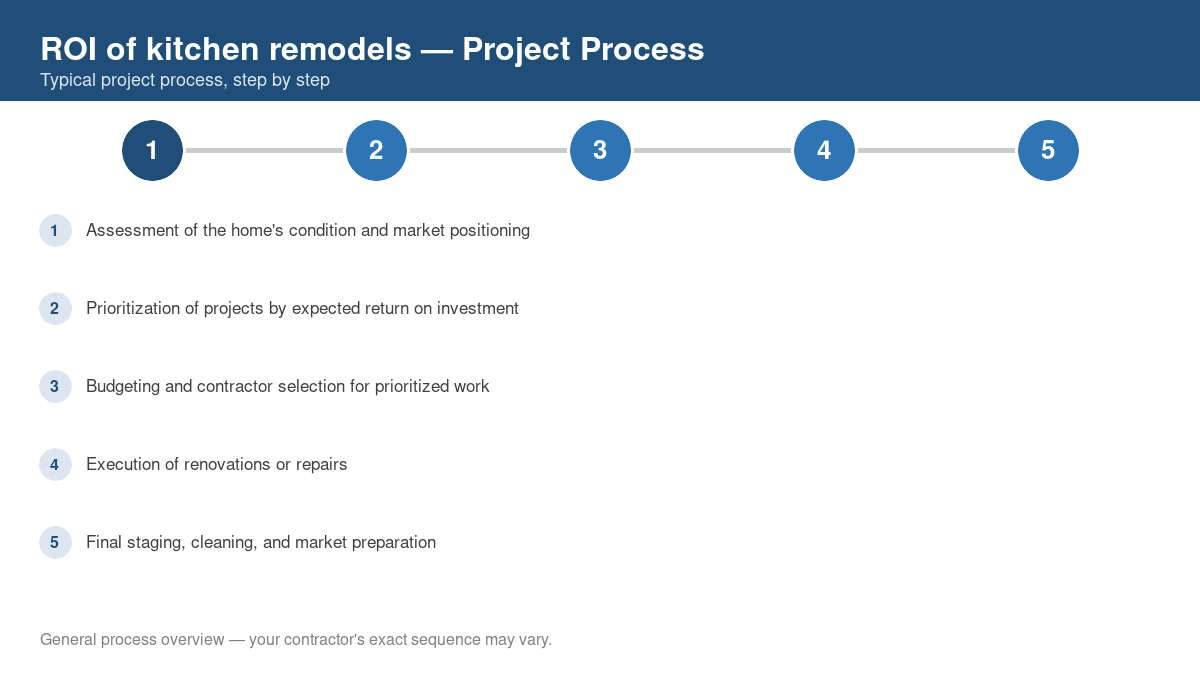 ROI of kitchen remodels — Project Process
Typical project process, step by step

1 2 3 4 5

1 Assessment of the home's condition and market positioning

2 Prioritization of projects by expected return on investment

3 Budgeting and contractor selection for prioritized work

4 Execution of renovations or repairs

5 Final staging, cleaning, and market preparation

General process overview — your contractor's exact sequence may vary.